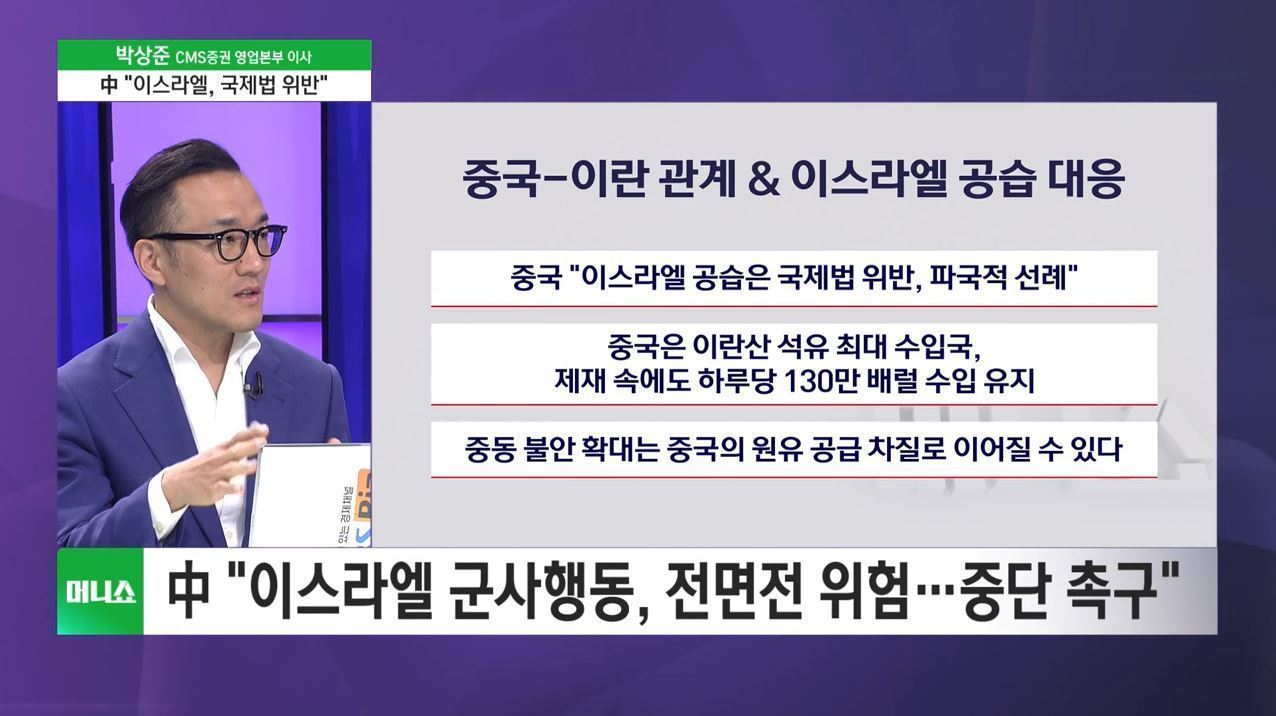 박상준 CMS증권 영업본부 이사
中 "이스라엘, 국제법 위반"

중국-이란 관계 & 이스라엘 공습 대응

중국 "이스라엘 공습은 국제법 위반, 파국적 선례"

중국은 이란산 석유 최대 수입국, 제재 속에도 하루당 130만 배럴 수입 유지

중동 불안 확대는 중국의 원유 공급 차질로 이어질 수 있다

머니쇼 中 "이스라엘 군사행동, 전면전 위험…중단 촉구"